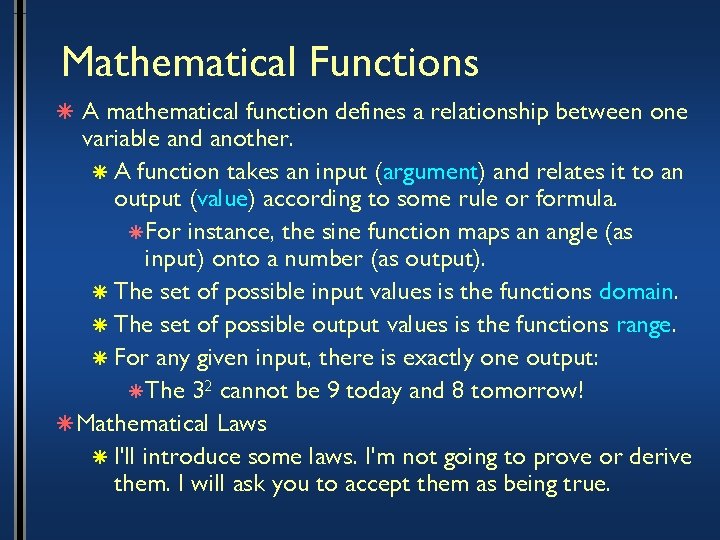 Mathematical Functions

A mathematical function defines a relationship between one variable and another.

A function takes an input (argument) and relates it to an output (value) according to some rule or formula.

For instance, the sine function maps an angle (as input) onto a number (as output).

The set of possible input values is the functions domain.

The set of possible output values is the functions range.

For any given input, there is exactly one output:

The $3^2$ cannot be 9 today and 8 tomorrow!

Mathematical Laws

I'll introduce some laws. I'm not going to prove or derive them. I will ask you to accept them as being true.